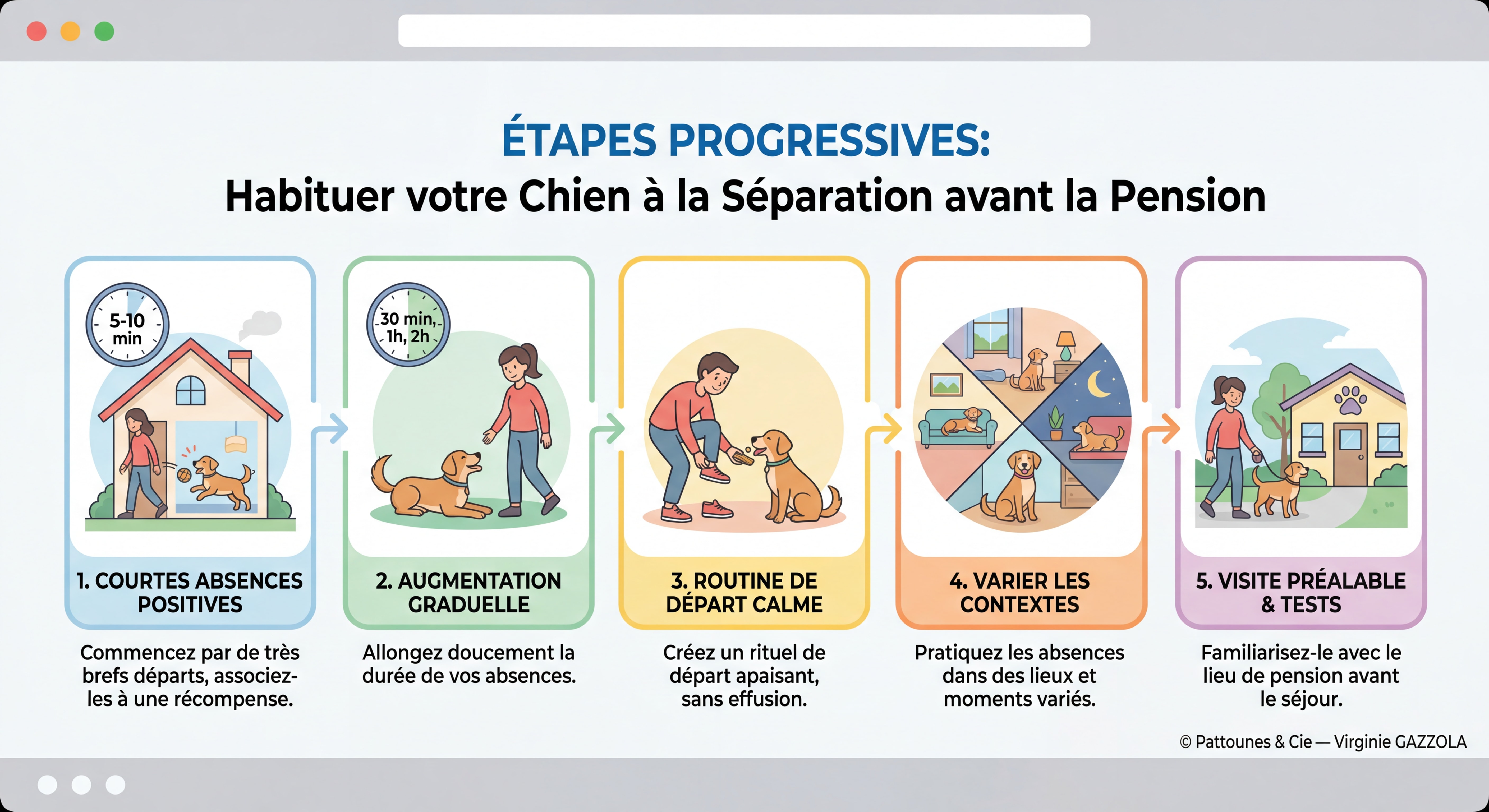 ÉTAPES PROGRESSIVES:
Habituer votre Chien à la Séparation avant la Pension

5-10 min

1. COURTES ABSENCES POSITIVES

Commencez par de très brefs départs, associez-les à une récompense.

30 min, 1h, 2h

2. AUGMENTATION GRADUELLE

Allongez doucement la durée de vos absences.

3. ROUTINE DE DÉPART CALME

Créez un rituel de départ apaisant, sans effusion.

4. VARIER LES CONTEXTES

Pratiquez les absences dans des lieux et moments variés.

5. VISITE PRÉALABLE & TESTS

Familiarisez-le avec le lieu de pension avant le séjour.

© Pattounes & Cie — Virginie GAZZOLA